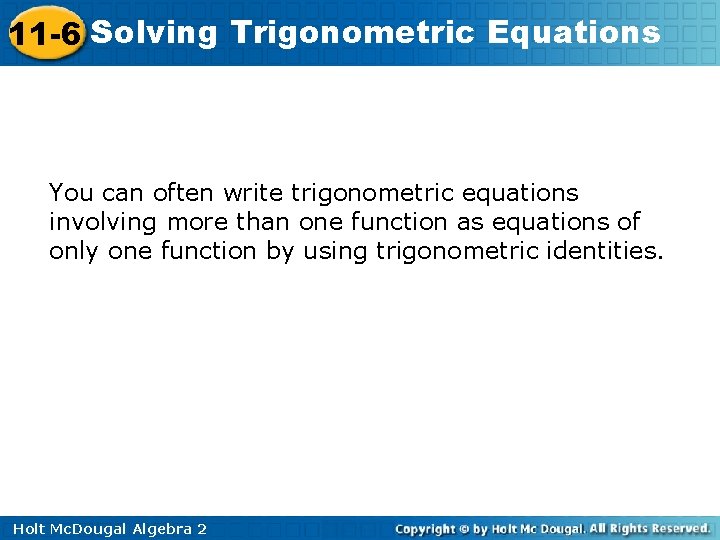 11-6 Solving Trigonometric Equations

You can often write trigonometric equations involving more than one function as equations of only one function by using trigonometric identities.

Holt McDougal Algebra 2

Copyright © by Holt Mc Dougal. All Rights Reserved.